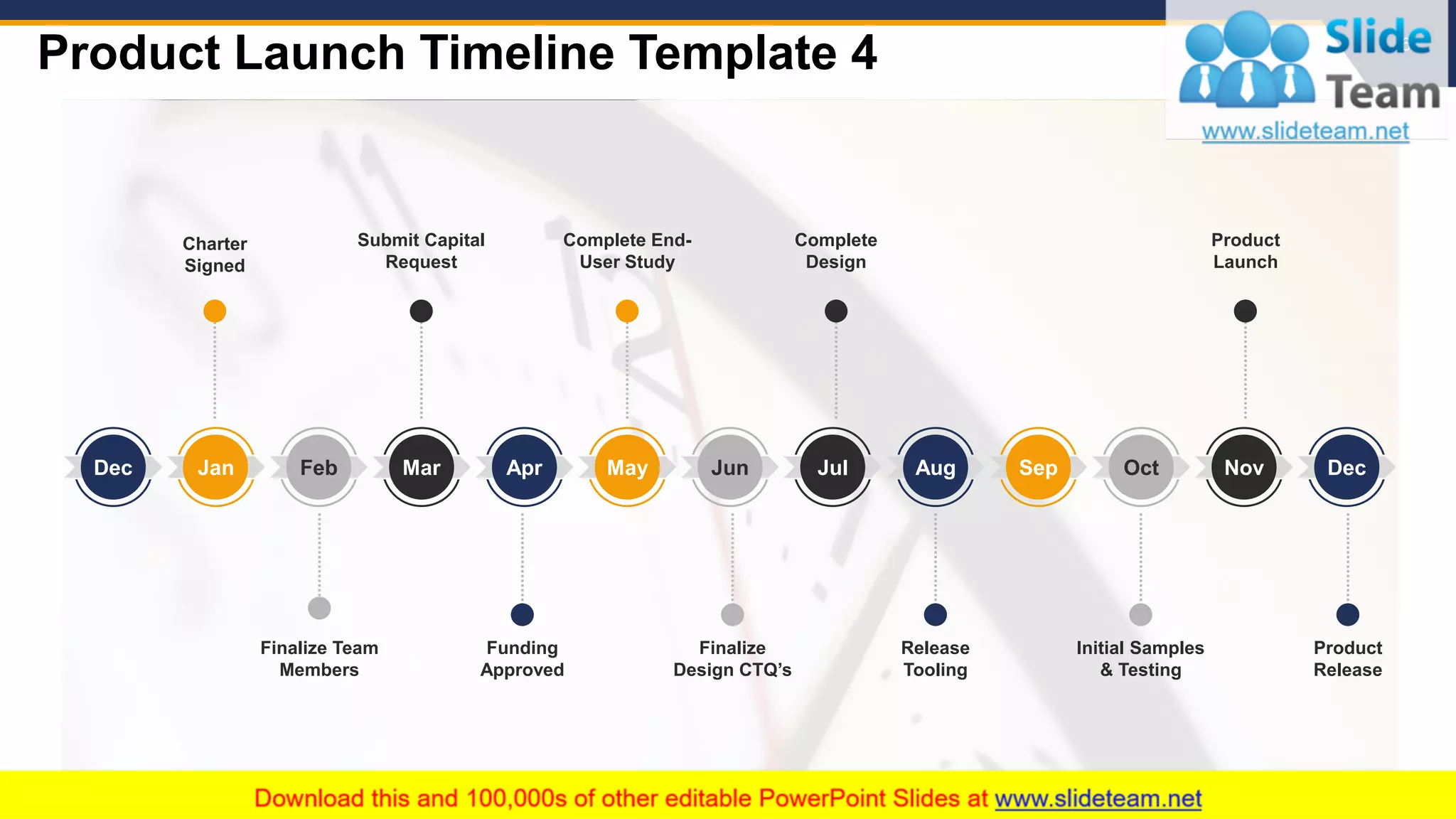 Product Launch Timeline Template 4

Slide Team
www.slideteam.net

Charter Signed

Submit Capital Request

Complete End-User Study

Complete Design

Product Launch

Dec Jan Feb Mar Apr May Jun Jul Aug Sep Oct Nov Dec

Finalize Team Members

Funding Approved

Finalize Design CTQ's

Release Tooling

Initial Samples & Testing

Product Release

Download this and 100,000s of other editable PowerPoint Slides at www.slideteam.net